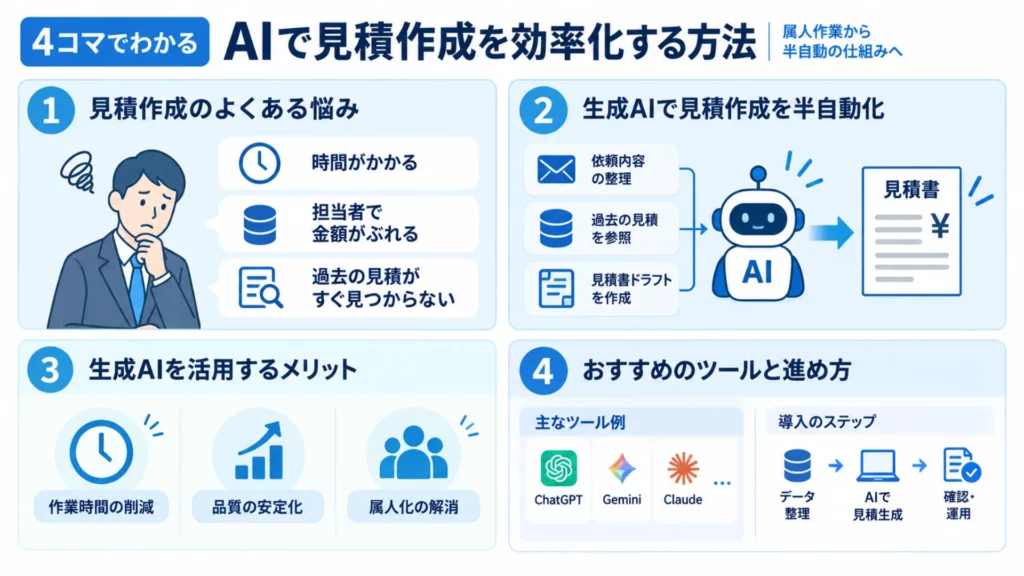 4コマでわかる AIで見積作成を効率化する方法

属人作業から半自動の仕組みへ

1 見積作成のよくある悩み

時間がかかる

担当者で金額がぶれる

過去の見積がすぐ見つからない

2 生成AIで見積作成を半自動化

依頼内容の整理

過去の見積を参照

見積書ドラフトを作成

AI

見積書

¥

3 生成AIを活用するメリット

作業時間の削減

品質の安定化

属人化の解消

4 おすすめのツールと進め方

主なツール例

ChatGPT

Gemini

Claude

…

導入のステップ

データ整理

AIで見積生成

確認・運用